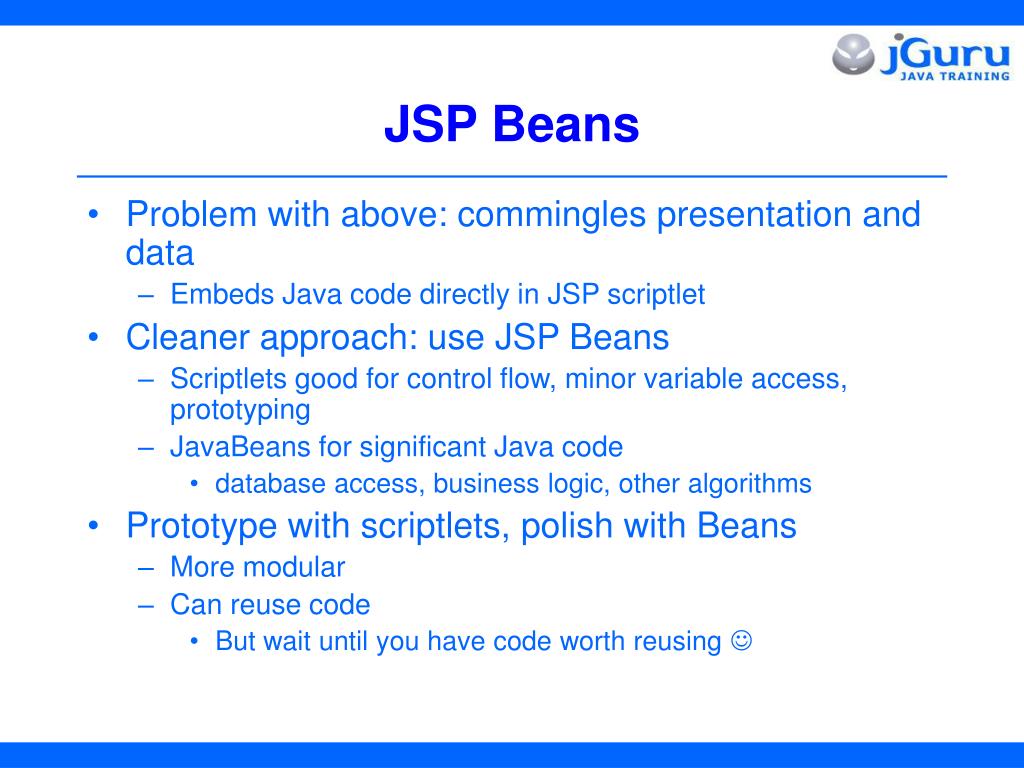 jGuru
JAVA TRAINING

JSP Beans

• Problem with above: commingles presentation and data
  – Embeds Java code directly in JSP scriptlet
• Cleaner approach: use JSP Beans
  – Scriptlets good for control flow, minor variable access, prototyping
  – JavaBeans for significant Java code
    • database access, business logic, other algorithms
• Prototype with scriptlets, polish with Beans
  – More modular
  – Can reuse code
    • But wait until you have code worth reusing ☺